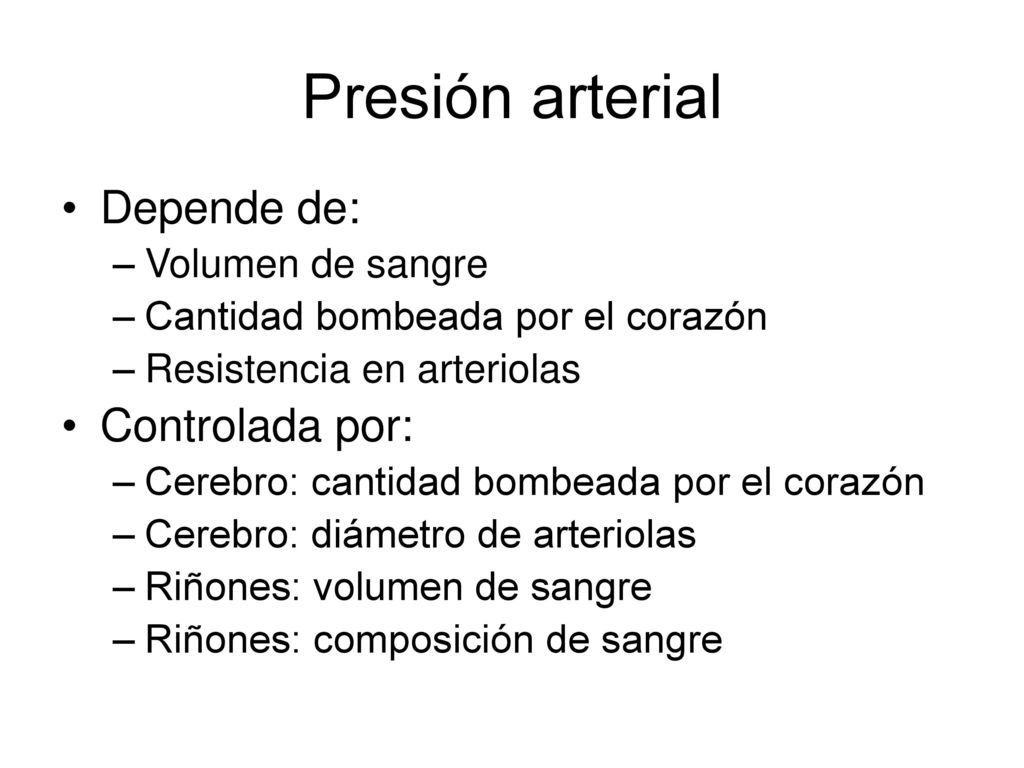 Presión arterial

• Depende de:
– Volumen de sangre
– Cantidad bombeada por el corazón
– Resistencia en arteriolas
• Controlada por:
– Cerebro: cantidad bombeada por el corazón
– Cerebro: diámetro de arteriolas
– Riñones: volumen de sangre
– Riñones: composición de sangre